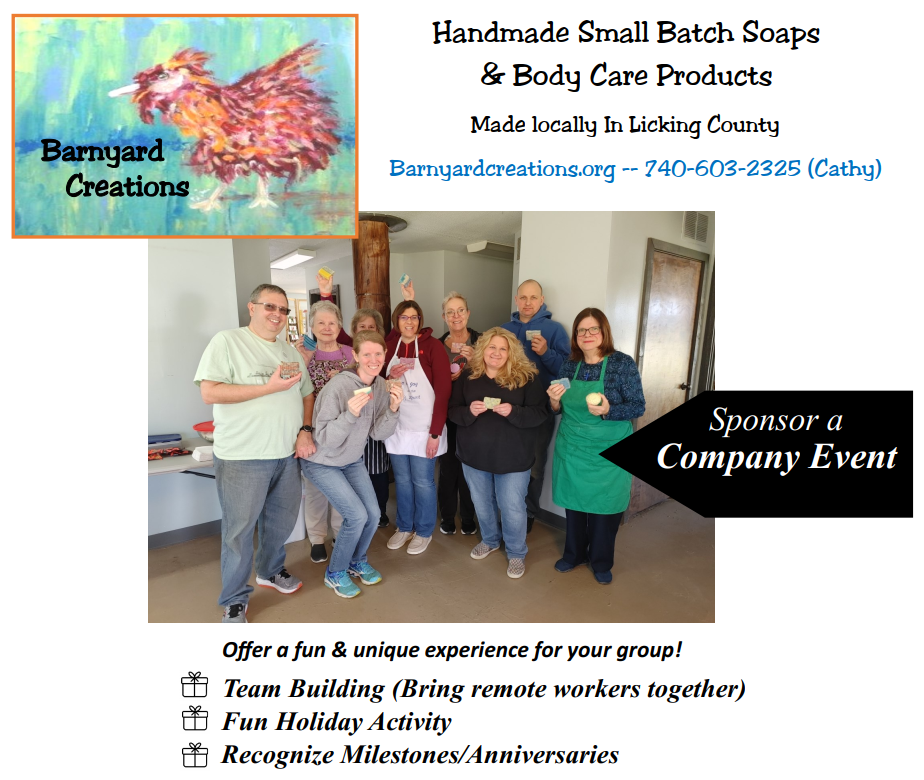 Barnyard Creations

Handmade Small Batch Soaps & Body Care Products

Made locally In Licking County

Barnyardcreations.org -- 740-603-2325 (Cathy)

Sponsor a Company Event

Offer a fun & unique experience for your group!

Team Building (Bring remote workers together)

Fun Holiday Activity

Recognize Milestones/Anniversaries